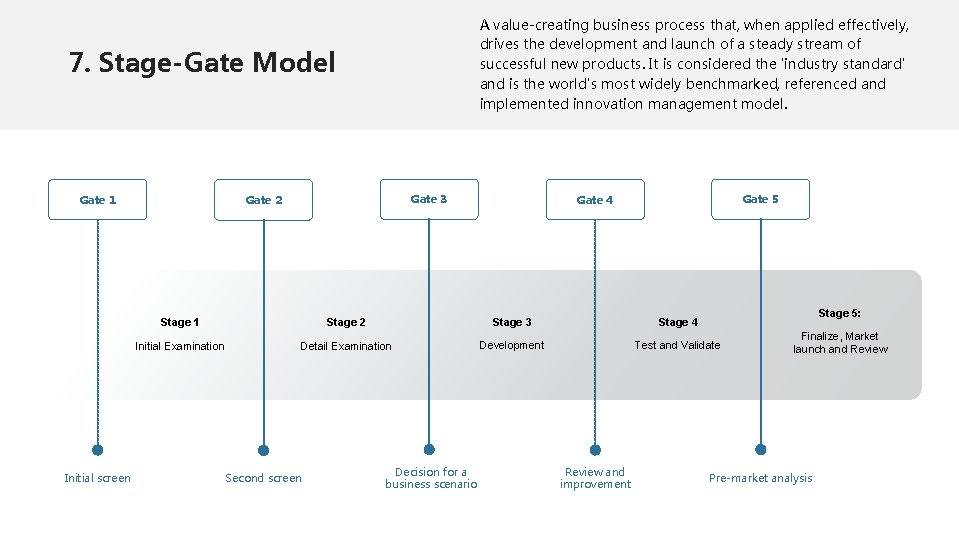 7. Stage-Gate Model

A value-creating business process that, when applied effectively, drives the development and launch of a steady stream of successful new products. It is considered the 'industry standard' and is the world's most widely benchmarked, referenced and implemented innovation management model.

Gate 1

Gate 2

Gate 3

Gate 4

Gate 5

Stage 1
Initial Examination

Stage 2
Detail Examination

Stage 3
Development

Stage 4
Test and Validate

Stage 5:
Finalize, Market launch and Review

Initial screen

Second screen

Decision for a business scenario

Review and improvement

Pre-market analysis